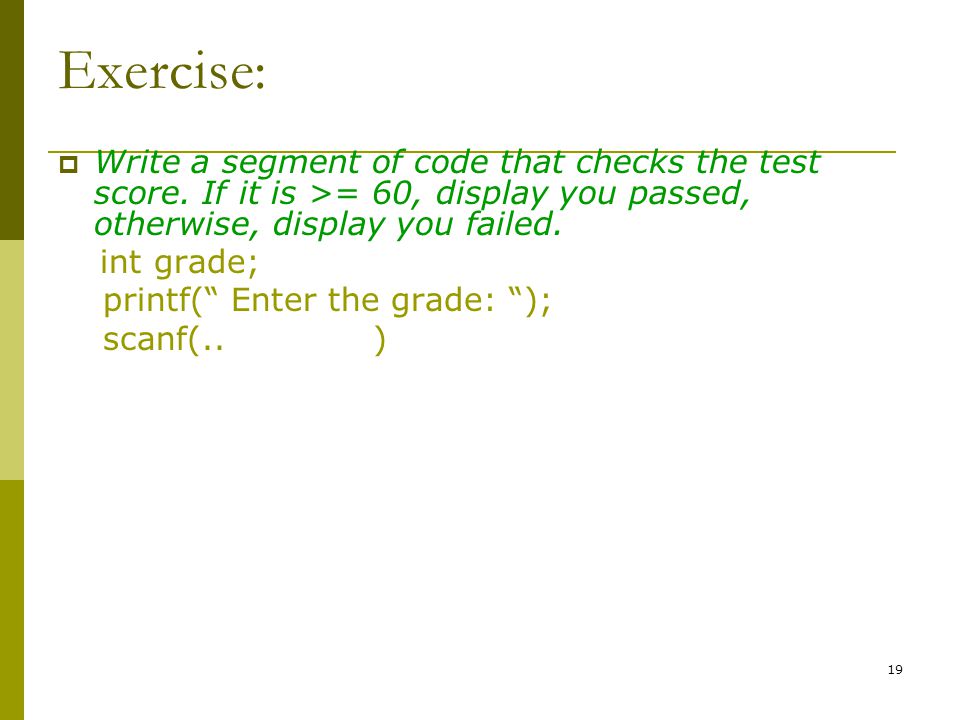 Exercise:

Write a segment of code that checks the test score. If it is >= 60, display you passed, otherwise, display you failed.

int grade;
printf(“ Enter the grade: “);
scanf(..            )

19